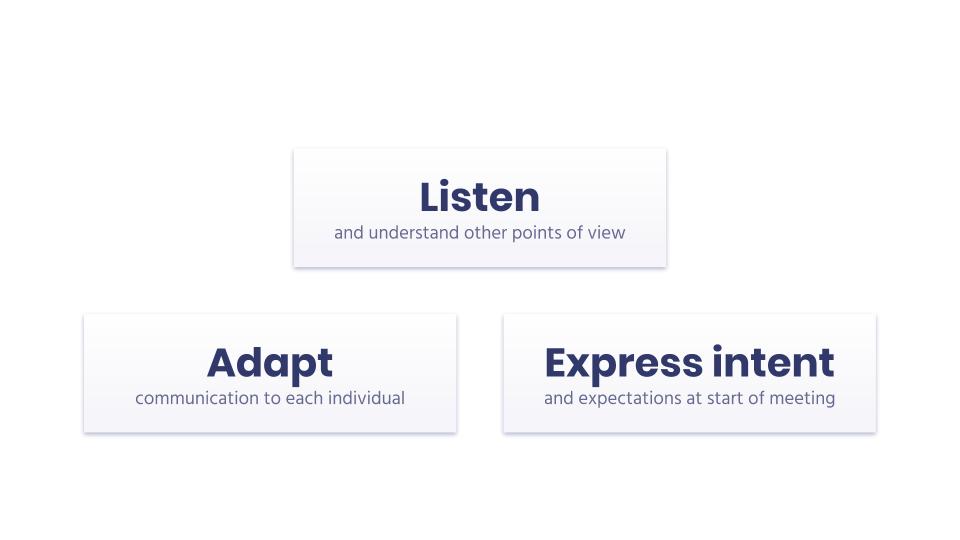 Listen
and understand other points of view

Adapt
communication to each individual

Express intent
and expectations at start of meeting